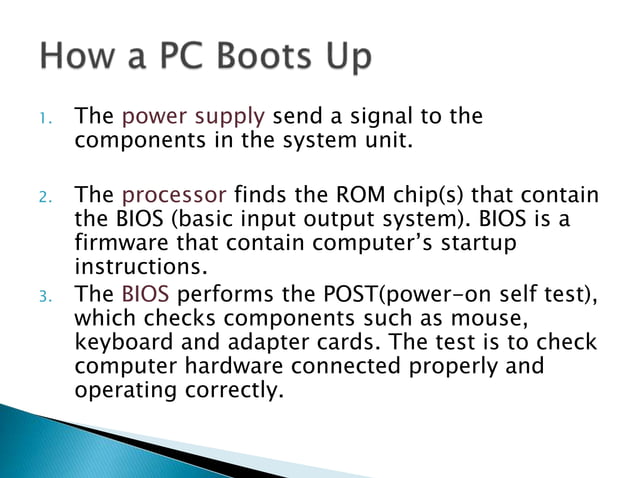 How a PC Boots Up

1. The power supply send a signal to the components in the system unit.

2. The processor finds the ROM chip(s) that contain the BIOS (basic input output system). BIOS is a firmware that contain computer's startup instructions.

3. The BIOS performs the POST(power-on self test), which checks components such as mouse, keyboard and adapter cards. The test is to check computer hardware connected properly and operating correctly.